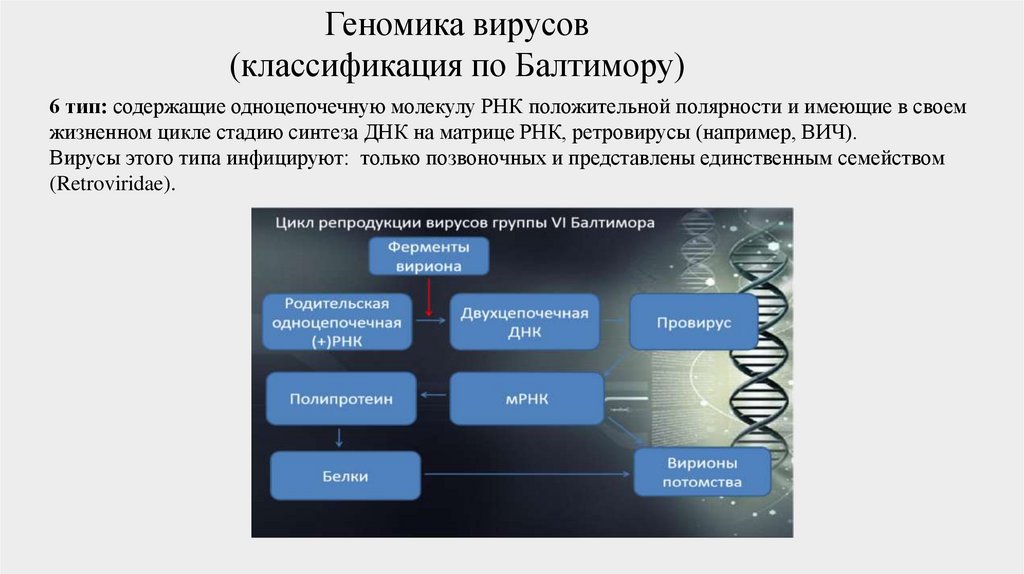 Геномика вирусов
(классификация по Балтимору)

6 тип: содержащие одноцепочечную молекулу РНК положительной полярности и имеющие в своем жизненном цикле стадию синтеза ДНК на матрице РНК, ретровирусы (например, ВИЧ).
Вирусы этого типа инфицируют: только позвоночных и представлены единственным семейством (Retroviridae).

Цикл репродукции вирусов группы VI Балтимора

Ферменты вириона

Родительская одноцепочечная (+)РНК

Двухцепочечная ДНК

Провирус

Полипротеин

мРНК

Белки

Вирионы потомства